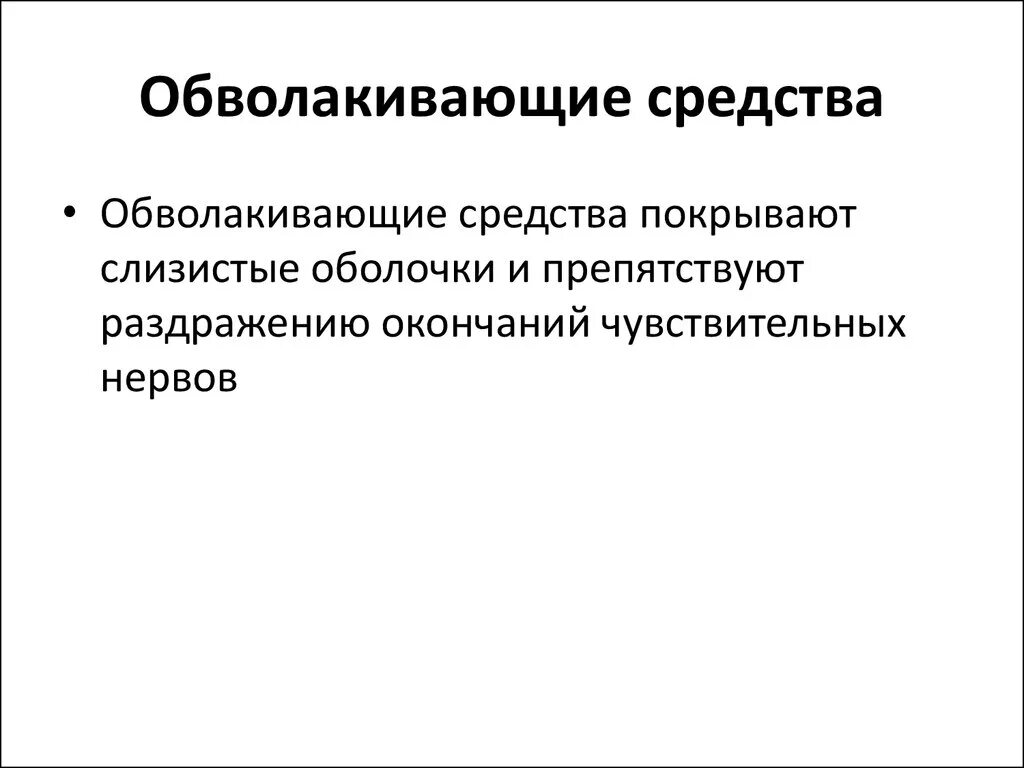 Обволакивающие средства

• Обволакивающие средства покрывают слизистые оболочки и препятствуют раздражению окончаний чувствительных нервов